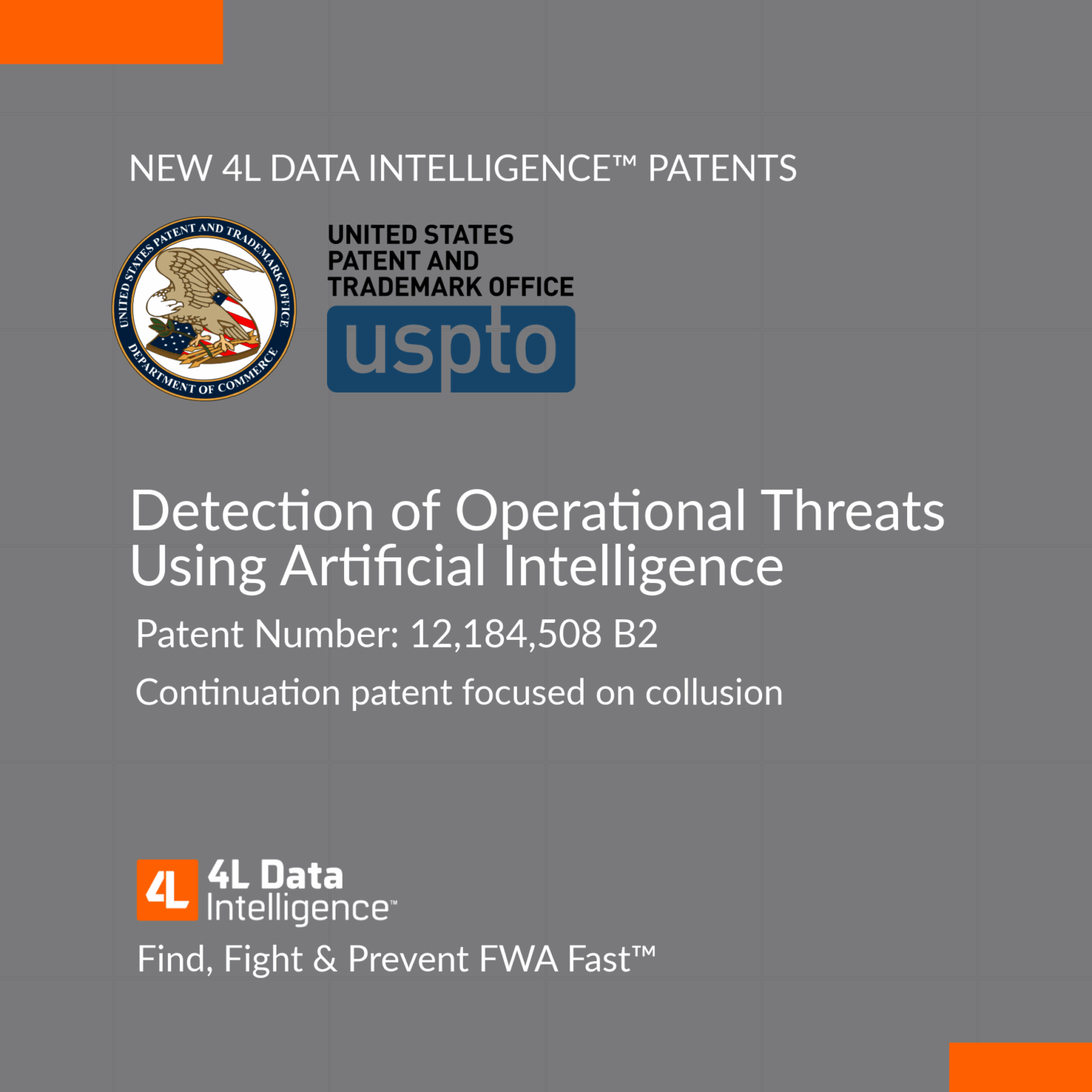 NEW 4L DATA INTELLIGENCE™ PATENTS

UNITED STATES PATENT AND TRADEMARK OFFICE
DEPARTMENT OF COMMERCE

UNITED STATES
PATENT AND
TRADEMARK OFFICE
uspto

Detection of Operational Threats Using Artificial Intelligence

Patent Number: 12,184,508 B2

Continuation patent focused on collusion

4L
4L Data Intelligence™

Find, Fight & Prevent FWA Fast™